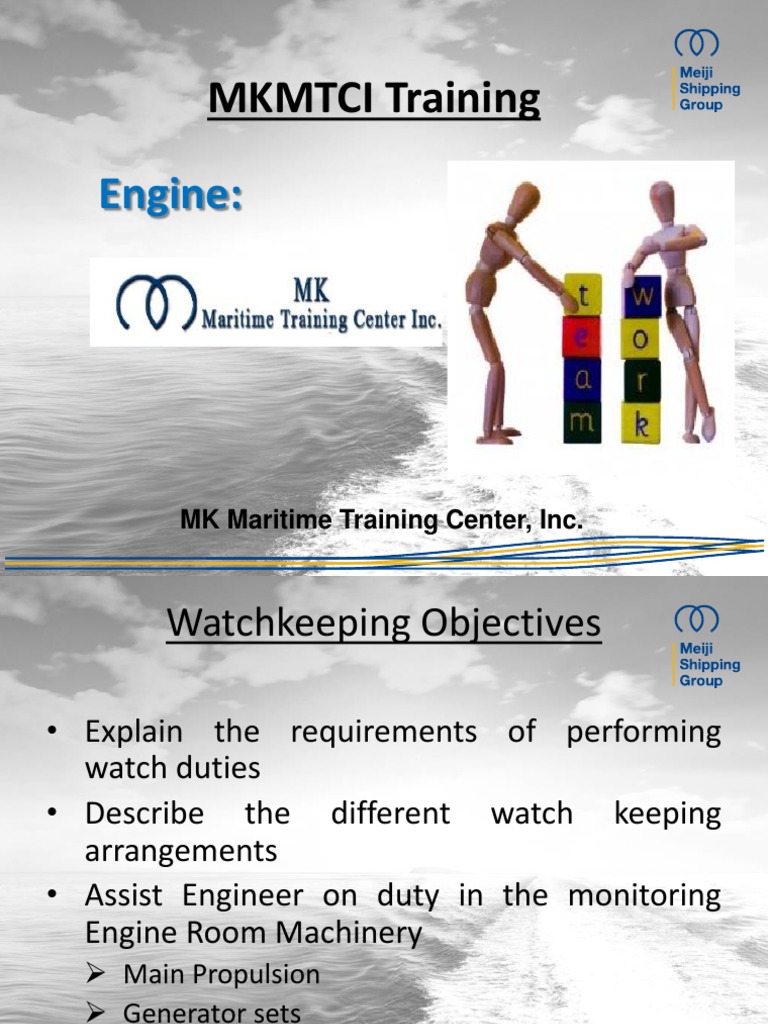 MKMTCI Training

Meiji Shipping Group

Engine:

MK Maritime Training Center Inc.

t e a m
w o r k

MK Maritime Training Center, Inc.

Watchkeeping Objectives

Meiji Shipping Group

• Explain the requirements of performing watch duties
• Describe the different watch keeping arrangements
• Assist Engineer on duty in the monitoring Engine Room Machinery
➢ Main Propulsion
➢ Generator sets